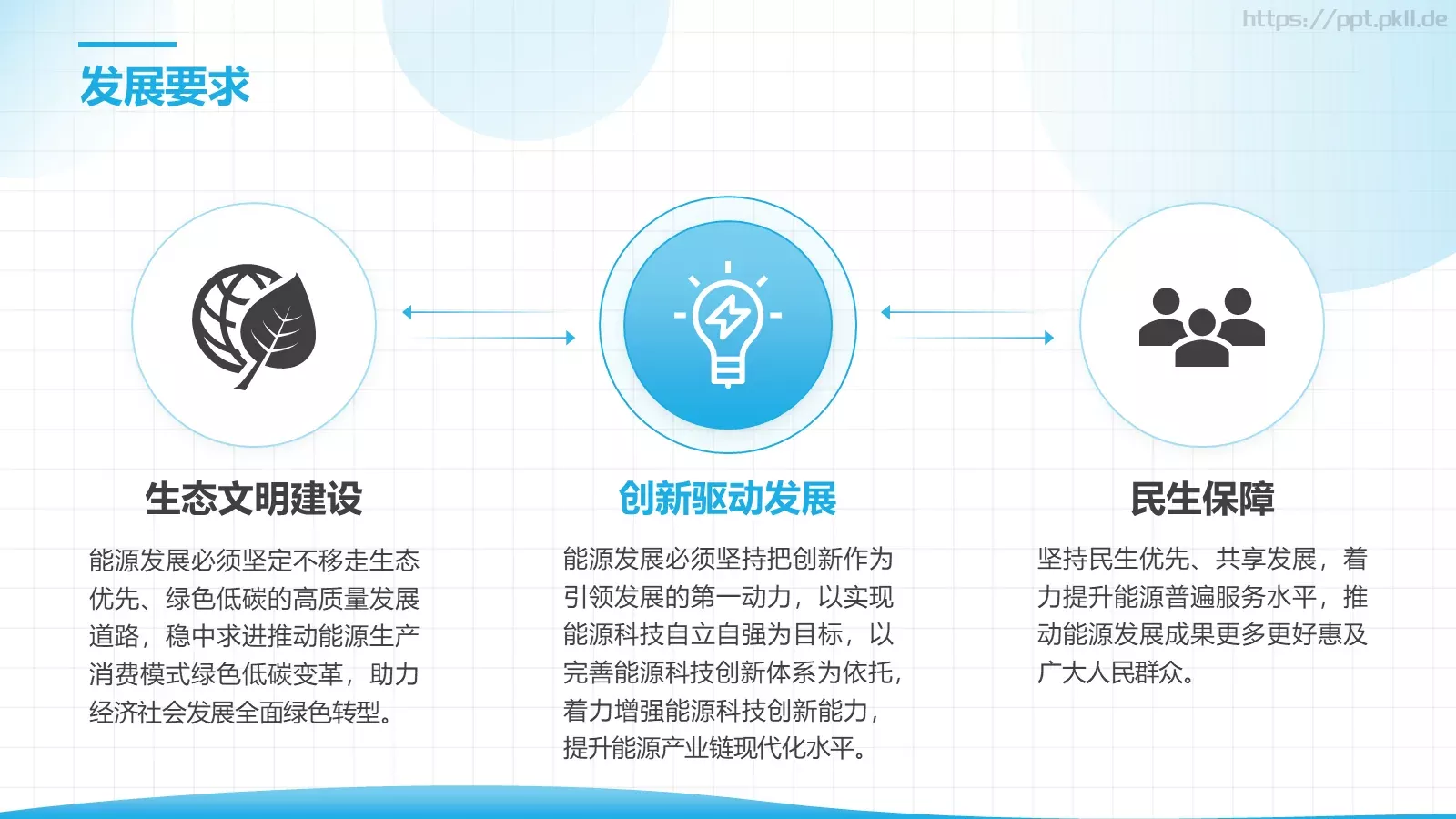 https://ppt.pkll.de

发展要求

生态文明建设

能源发展必须坚定不移走生态优先、绿色低碳的高质量发展道路，稳中求进推动能源生产消费模式绿色低碳变革，助力经济社会发展全面绿色转型。

创新驱动发展

能源发展必须坚持把创新作为引领发展的第一动力，以实现能源科技自立自强为目标，以完善能源科技创新体系为依托，着力增强能源科技创新能力，提升能源产业链现代化水平。

民生保障

坚持民生优先、共享发展，着力提升能源普遍服务水平，推动能源发展成果更多更好惠及广大人民群众。